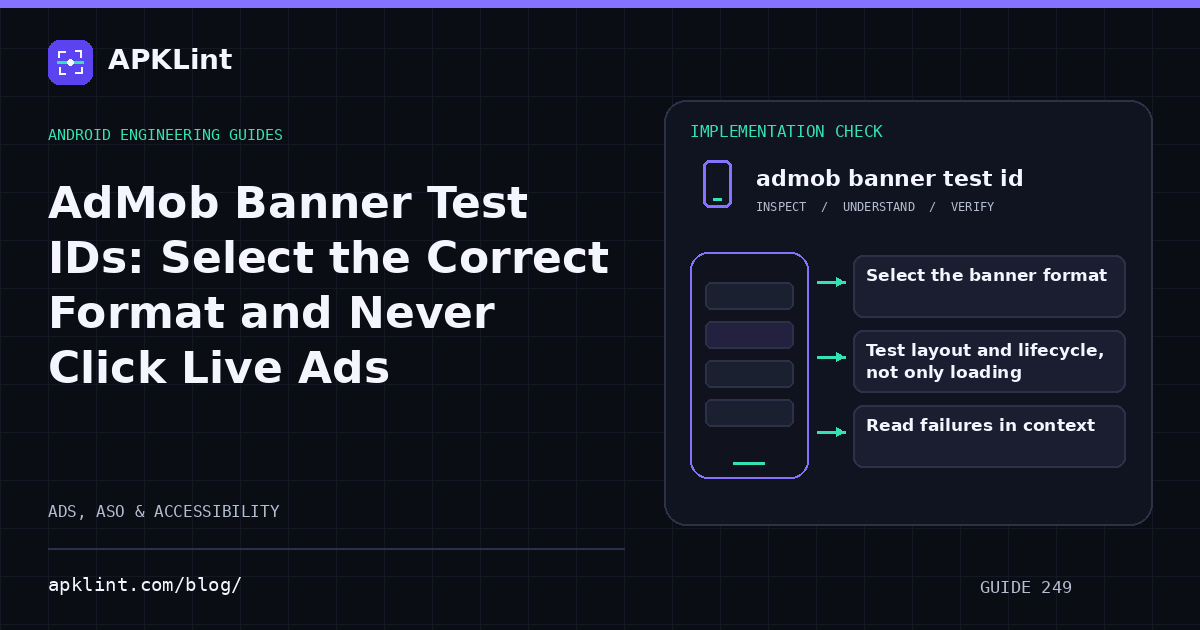 APKLint

ANDROID ENGINEERING GUIDES

AdMob Banner Test IDs: Select the Correct Format and Never Click Live Ads

ADS, ASO & ACCESSIBILITY

apklint.com/blog/

IMPLEMENTATION CHECK

admob banner test id

INSPECT / UNDERSTAND / VERIFY

Select the banner format

Test layout and lifecycle, not only loading

Read failures in context

GUIDE 249